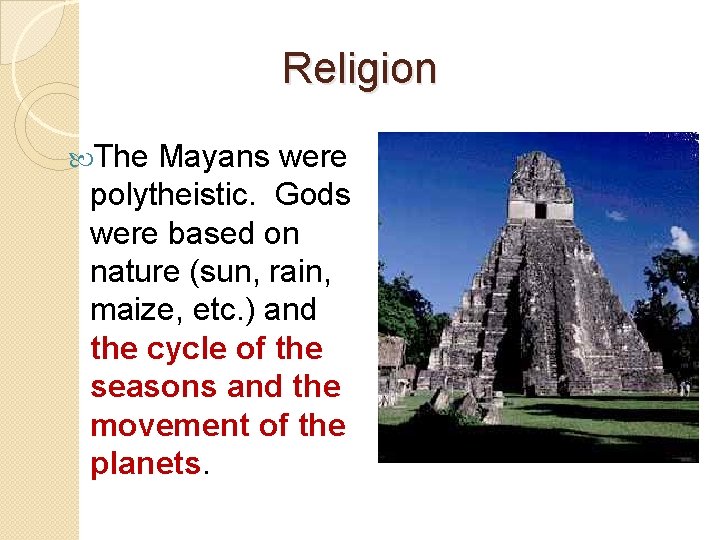 Religion

The Mayans were polytheistic. Gods were based on nature (sun, rain, maize, etc.) and the cycle of the seasons and the movement of the planets.